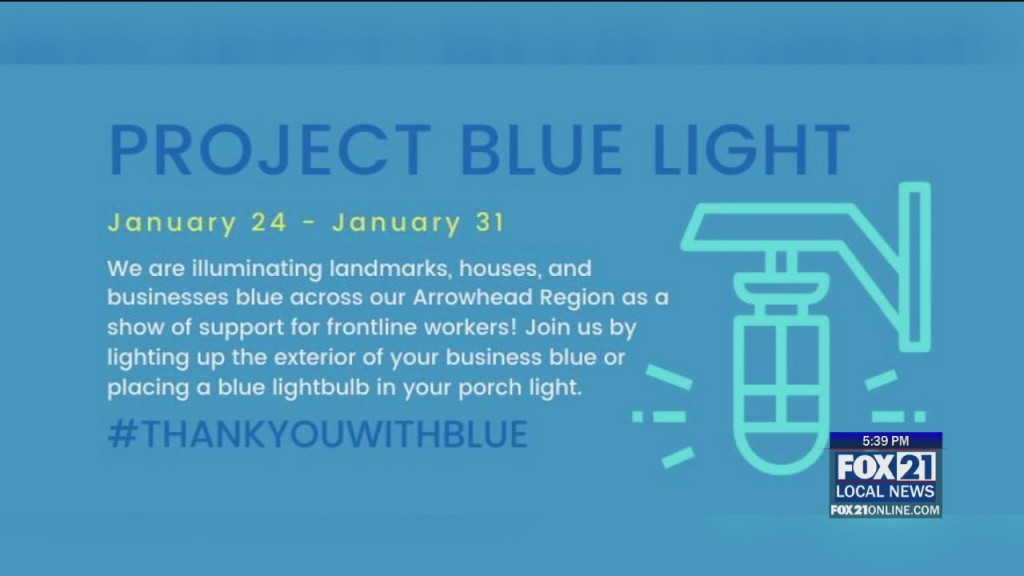 PROJECT BLUE LIGHT

January 24 - January 31

We are illuminating landmarks, houses, and businesses blue across our Arrowhead Region as a show of support for frontline workers! Join us by lighting up the exterior of your business blue or placing a blue lightbulb in your porch light.

#THANKYOUWITHBLUE

5:39 PM
FOX 21
LOCAL NEWS
FOX21ONLINE.COM